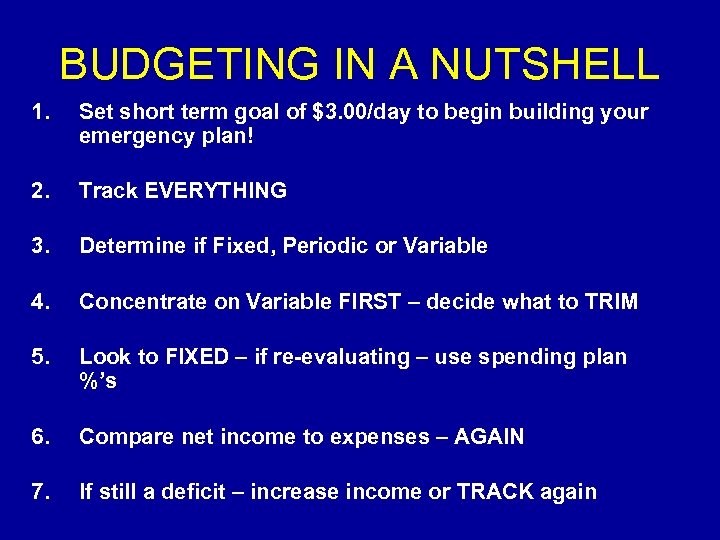 BUDGETING IN A NUTSHELL

1. Set short term goal of \$3.00/day to begin building your emergency plan!

2. Track EVERYTHING

3. Determine if Fixed, Periodic or Variable

4. Concentrate on Variable FIRST – decide what to TRIM

5. Look to FIXED – if re-evaluating – use spending plan %'s

6. Compare net income to expenses – AGAIN

7. If still a deficit – increase income or TRACK again